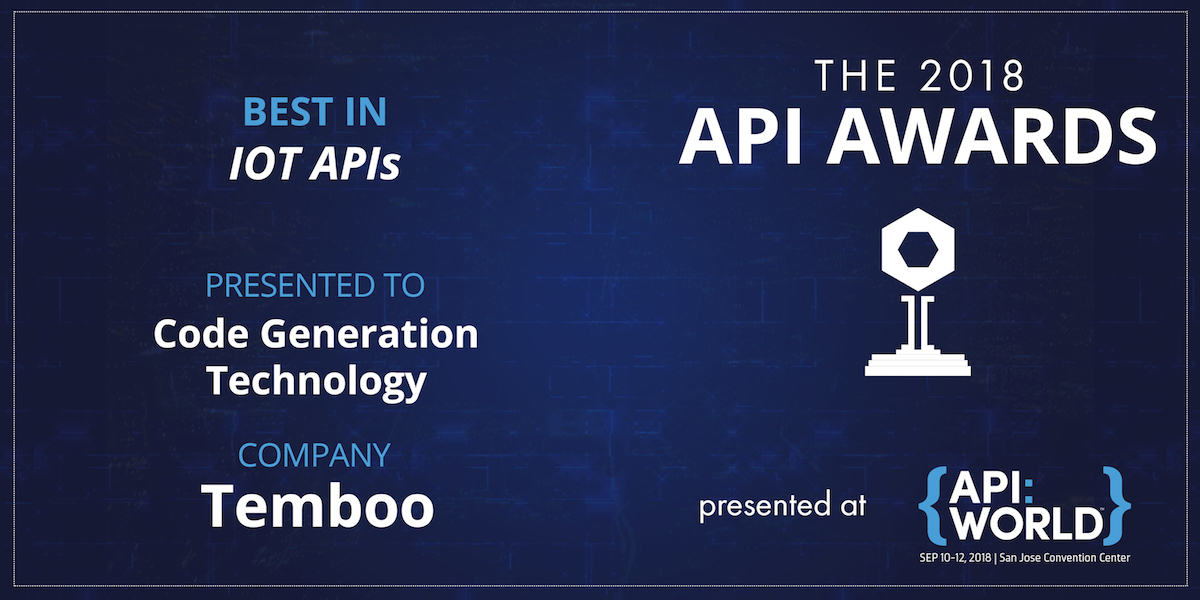 BEST IN
IOT APIs

PRESENTED TO
Code Generation Technology

COMPANY
Temboo

THE 2018
API AWARDS

presented at

{API:
WORLD}
SEP 10-12, 2018 | San Jose Convention Center